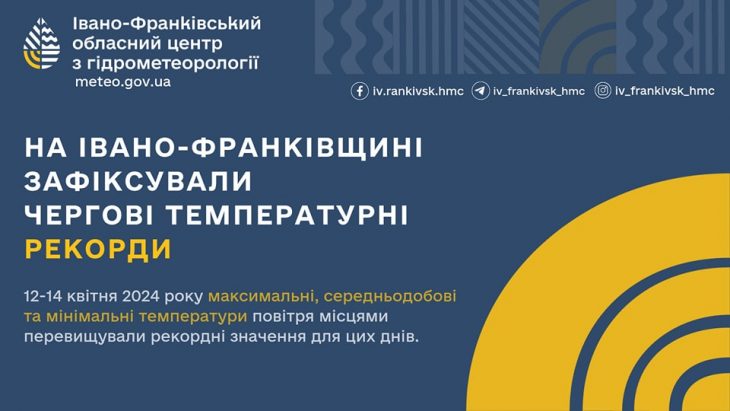 Івано-Франківський обласний центр з гідрометеорології
meteo.gov.ua

iv.rankivsk.hmc iv_frankivsk_hmc iv_frankivsk_hmc

НА ІВАНО-ФРАНКІВЩИНІ ЗАФІКСУВАЛИ ЧЕРГОВІ ТЕМПЕРАТУРНІ РЕКОРДИ

12-14 квітня 2024 року максимальні, середньодобові та мінімальні температури повітря місцями перевищували рекордні значення для цих днів.